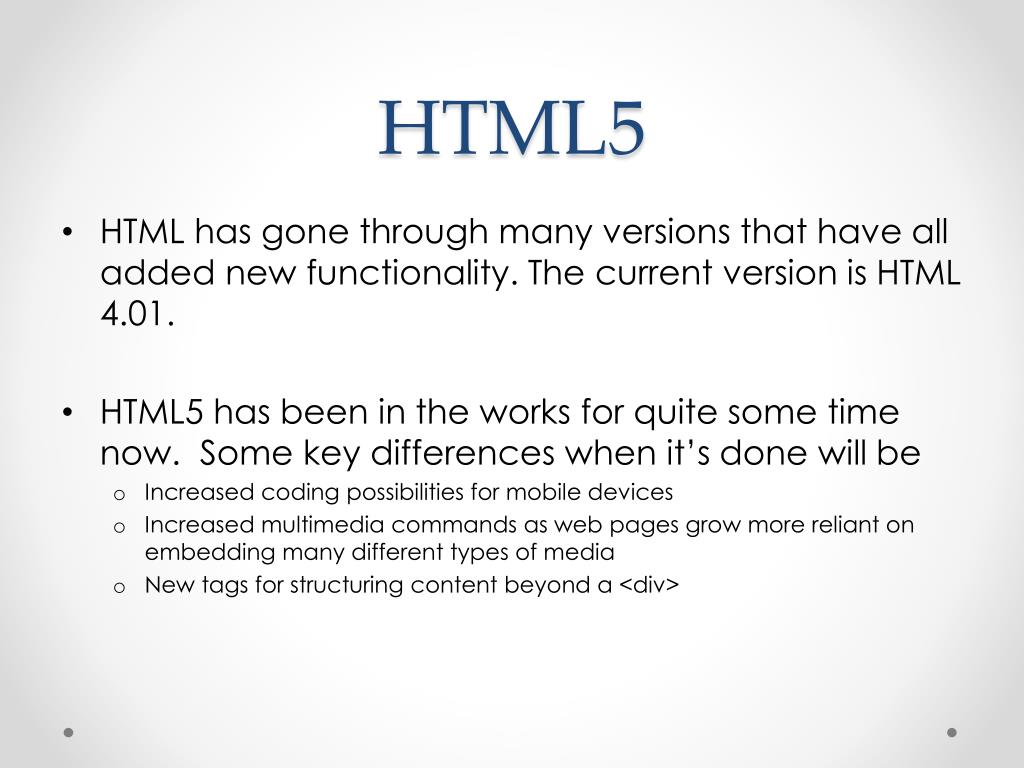 HTML5

• HTML has gone through many versions that have all added new functionality. The current version is HTML 4.01.

• HTML5 has been in the works for quite some time now. Some key differences when it's done will be
  o Increased coding possibilities for mobile devices
  o Increased multimedia commands as web pages grow more reliant on embedding many different types of media
  o New tags for structuring content beyond a <div>